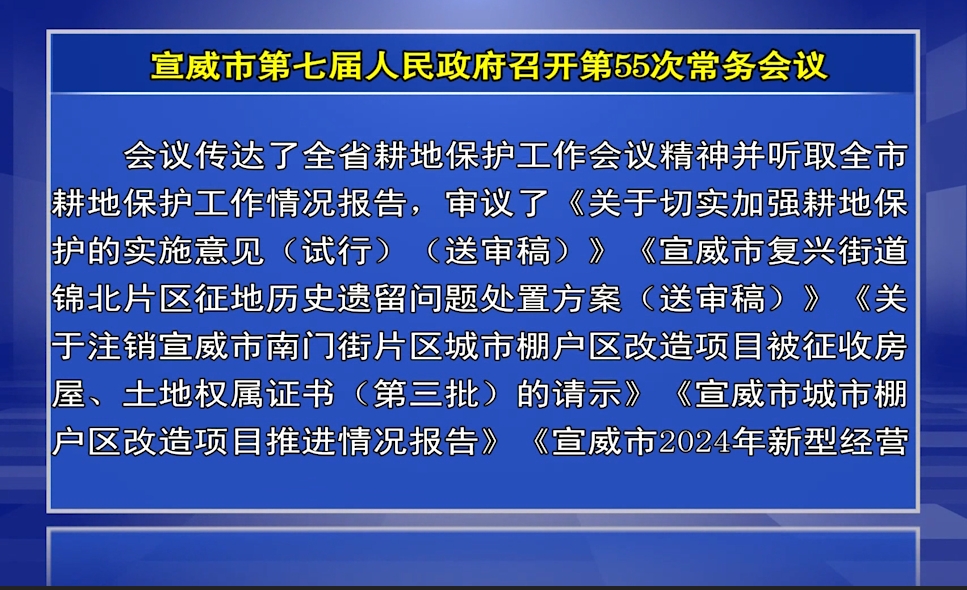 宣威市第七届人民政府召开第55次常务会议

会议传达了全省耕地保护工作会议精神并听取全市耕地保护工作情况报告，审议了《关于切实加强耕地保护的实施意见（试行）（送审稿）》《宣威市复兴街道锦北片区征地历史遗留问题处置方案（送审稿）》《关于注销宣威市南门街片区城市棚户区改造项目被征收房屋、土地权属证书（第三批）的请示》《宣威市城市棚户区改造项目推进情况报告》《宣威市2024年新型经营